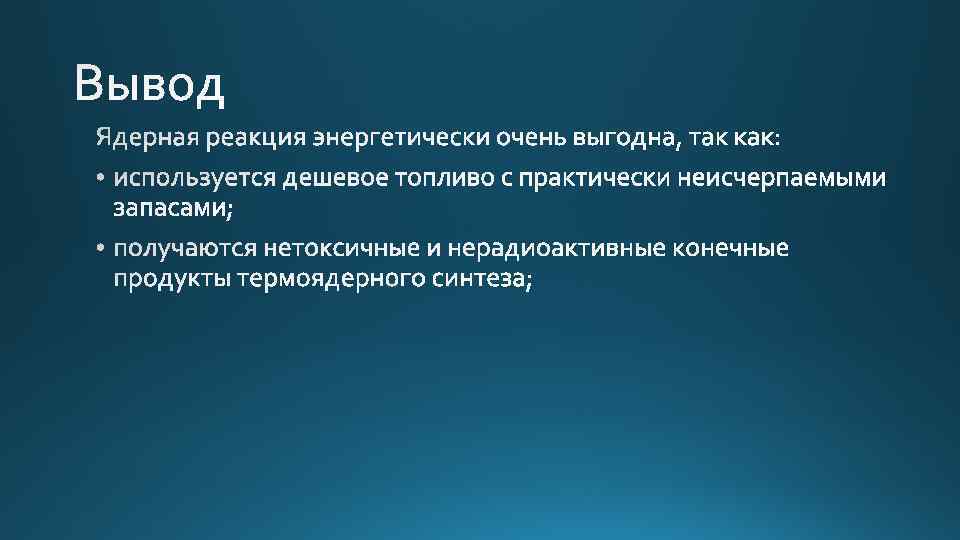 Вывод

Ядерная реакция энергетически очень выгодна, так как:

• используется дешевое топливо с практически неисчерпаемыми запасами;

• получаются нетоксичные и нерадиоактивные конечные продукты термоядерного синтеза;